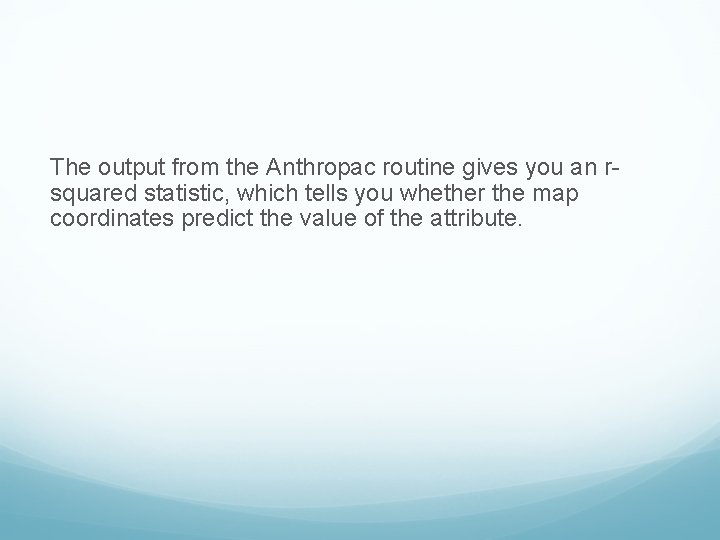 The output from the Anthropac routine gives you an r-squared statistic, which tells you whether the map coordinates predict the value of the attribute.